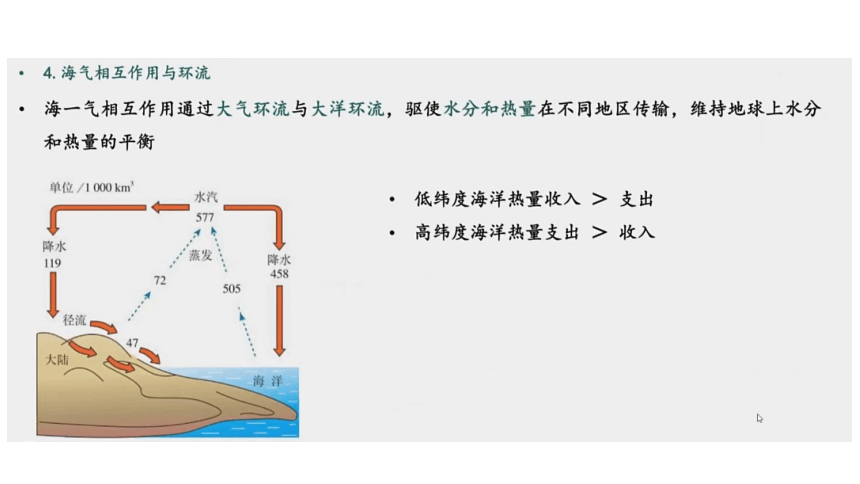 • 4. 海气相互作用与环流

• 海一气相互作用通过大气环流与大洋环流，驱使水分和热量在不同地区传输，维持地球上水分和热量的平衡

单位 /1 000 km³

水汽
577

降水
119

蒸发

72

505

降水
458

径流

47

大陆

海 洋

• 低纬度海洋热量收入 > 支出

• 高纬度海洋热量支出 > 收入